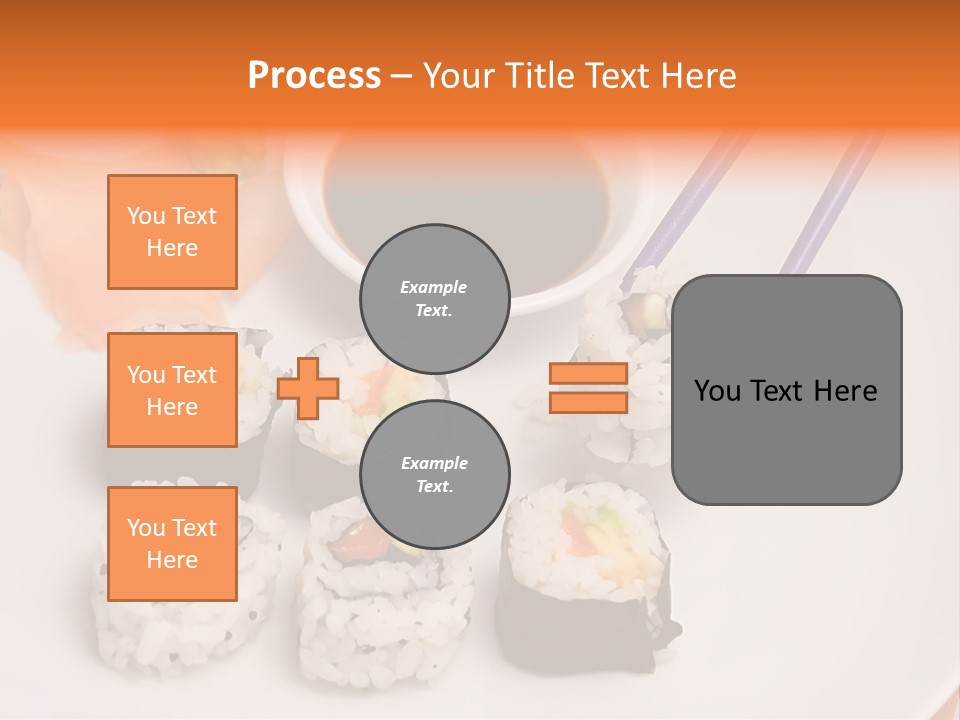 Process – Your Title Text Here

You Text Here

You Text Here

You Text Here

Example Text.

Example Text.

You Text Here